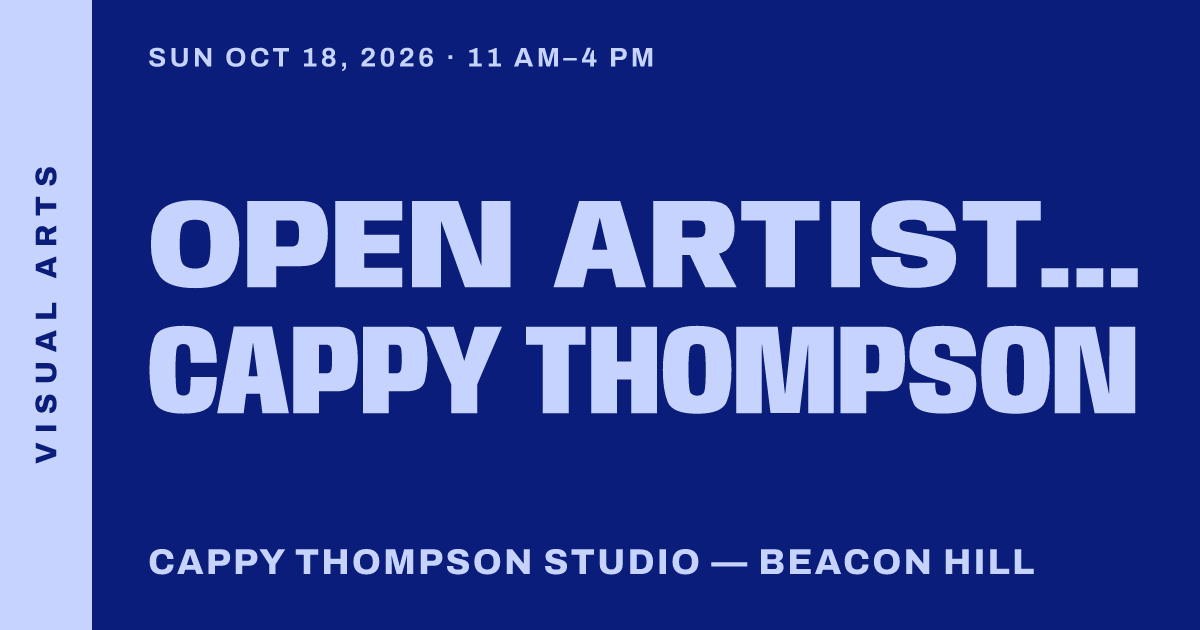 VISUAL ARTS

SUN OCT 18, 2026 · 11 AM–4 PM

OPEN ARTIST... CAPPY THOMPSON

CAPPY THOMPSON STUDIO — BEACON HILL